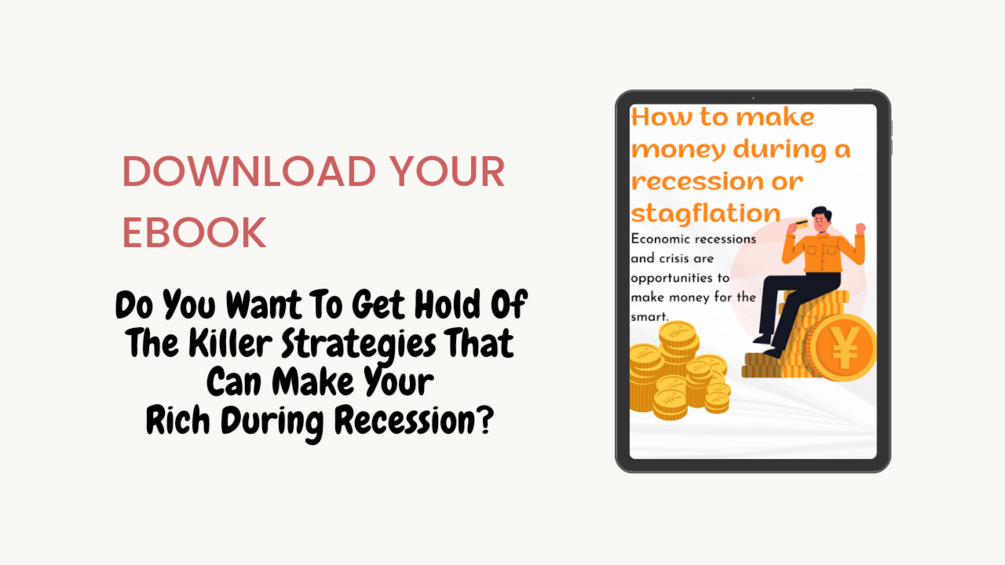 DOWNLOAD YOUR EBOOK

Do You Want To Get Hold Of The Killer Strategies That Can Make Your Rich During Recession?

How to make money during a recession or stagflation

Economic recessions and crisis are opportunities to make money for the smart.

¥